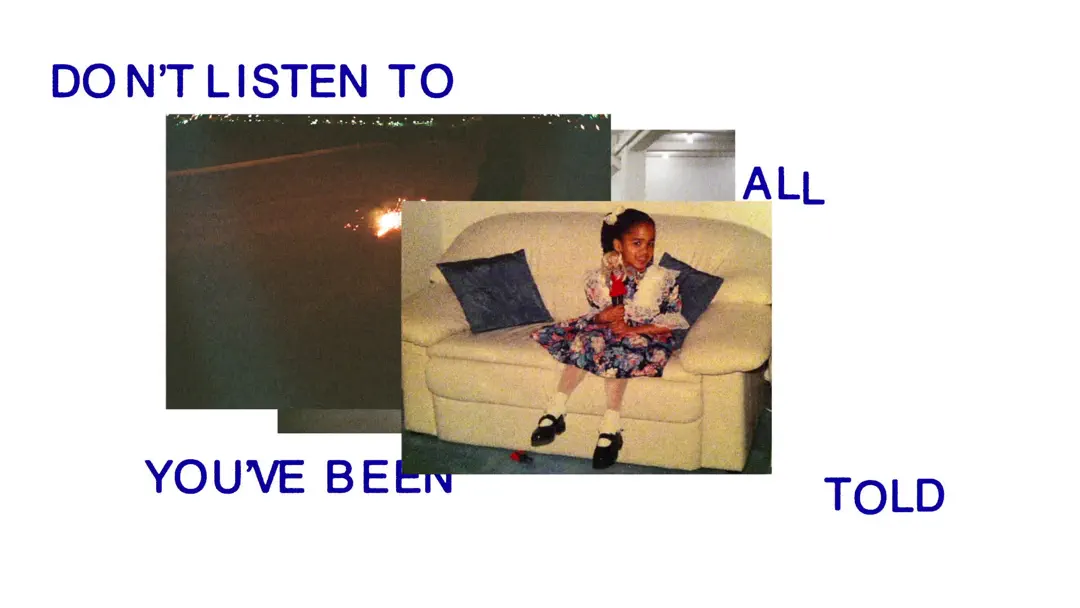 DON'T LISTEN TO

ALL

YOU'VE BEEN

TOLD